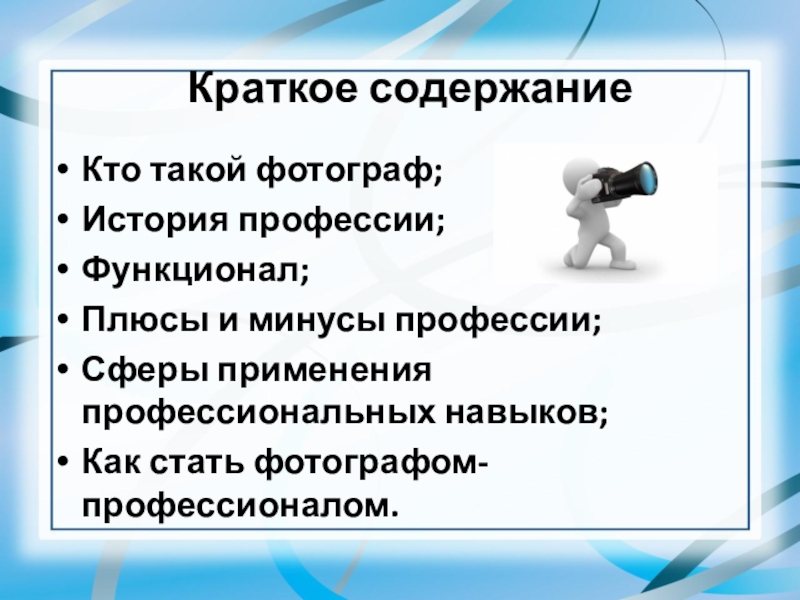 Краткое содержание

• Кто такой фотограф;
• История профессии;
• Функционал;
• Плюсы и минусы профессии;
• Сферы применения профессиональных навыков;
• Как стать фотографом-профессионалом.